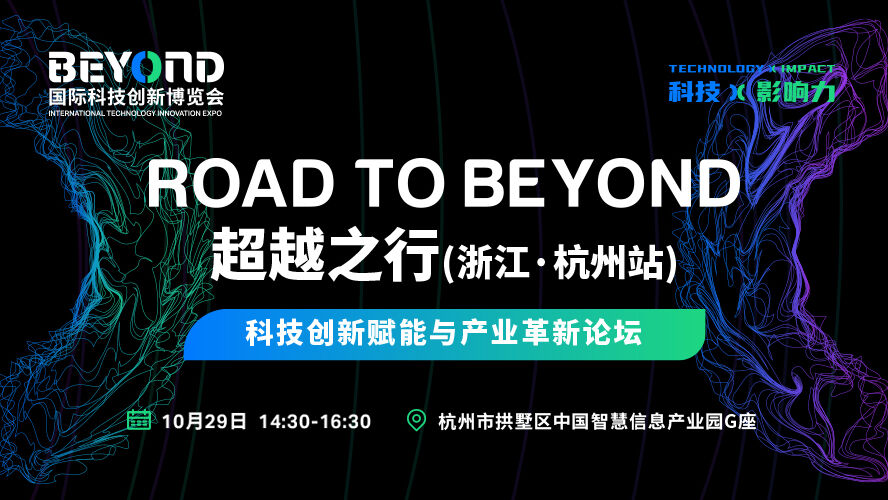 BEYOND
国际科技创新博览会
INTERNATIONAL TECHNOLOGY INNOVATION EXPO

TECHNOLOGY X IMPACT
科技 X 影响力

ROAD TO BEYOND
超越之行(浙江·杭州站)

科技创新赋能与产业革新论坛

10月29日 14:30-16:30

杭州市拱墅区中国智慧信息产业园G座